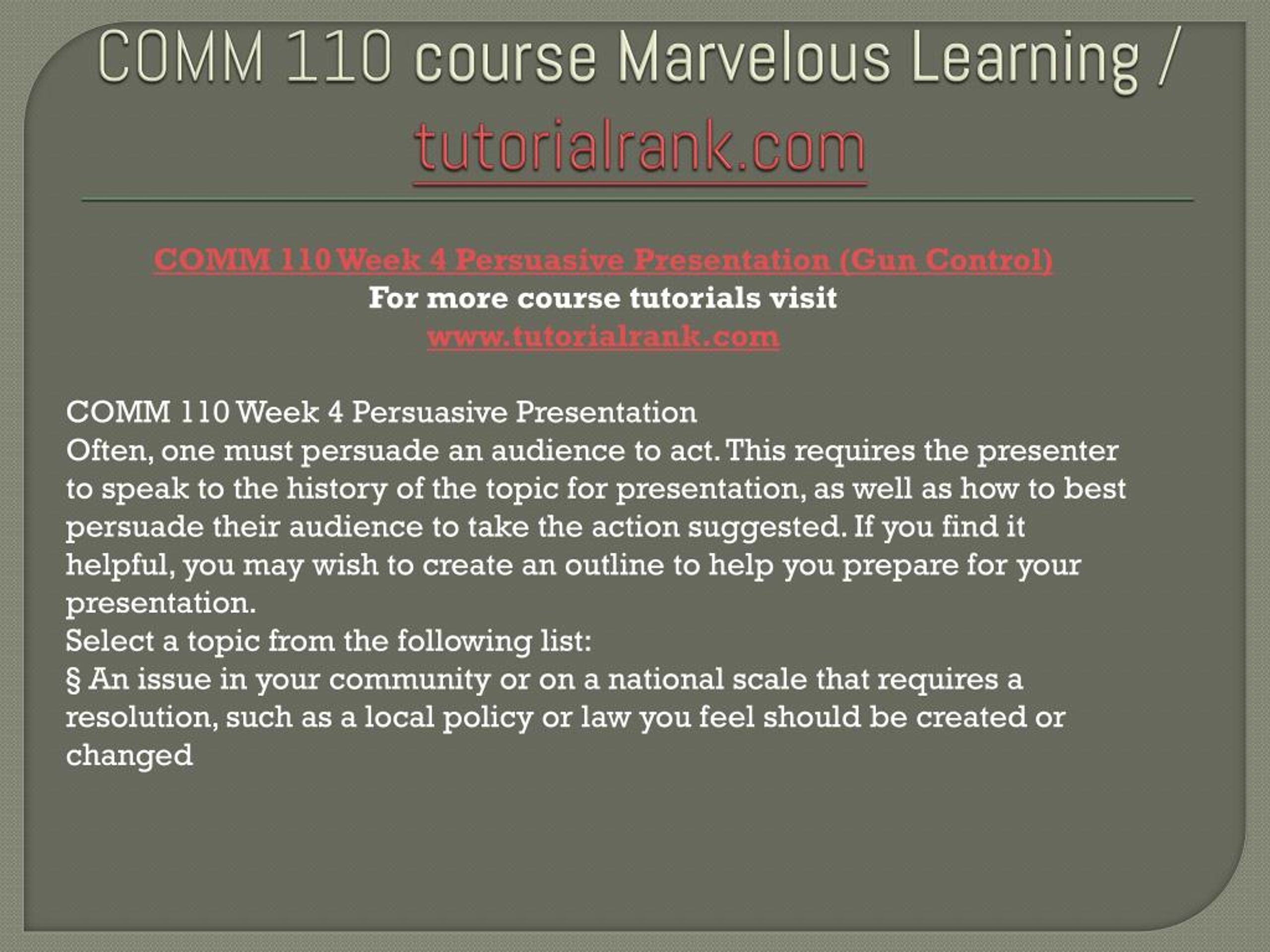 COMM 110 course Marvelous Learning / tutorialrank.com

COMM 110 Week 4 Persuasive Presentation (Gun Control)
For more course tutorials visit
www.tutorialrank.com

COMM 110 Week 4 Persuasive Presentation
Often, one must persuade an audience to act. This requires the presenter to speak to the history of the topic for presentation, as well as how to best persuade their audience to take the action suggested. If you find it helpful, you may wish to create an outline to help you prepare for your presentation.
Select a topic from the following list:
§ An issue in your community or on a national scale that requires a resolution, such as a local policy or law you feel should be created or changed